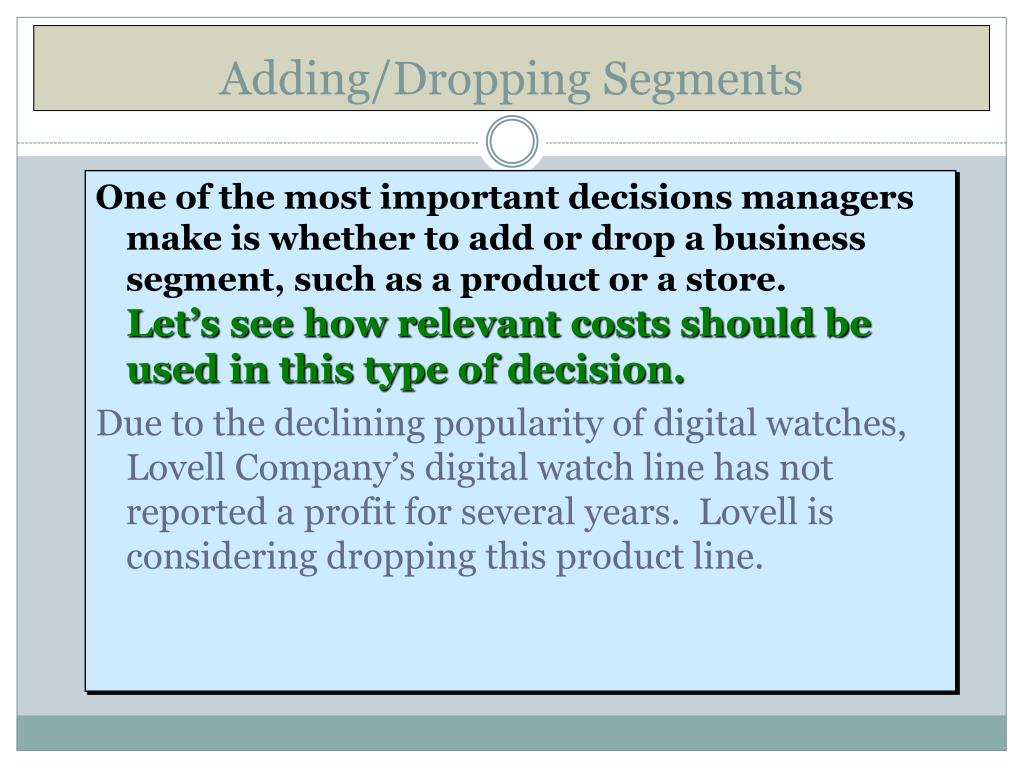 Adding/Dropping Segments

One of the most important decisions managers make is whether to add or drop a business segment, such as a product or a store. Let’s see how relevant costs should be used in this type of decision.

Due to the declining popularity of digital watches, Lovell Company’s digital watch line has not reported a profit for several years. Lovell is considering dropping this product line.